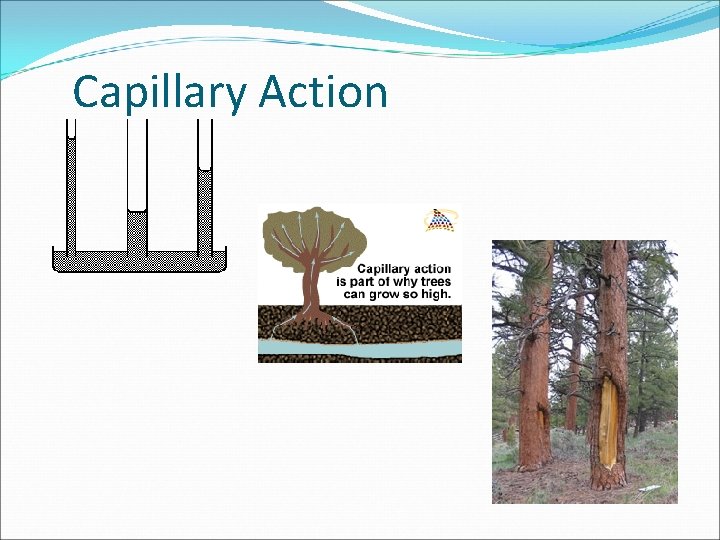 Capillary Action

Capillary action is part of why trees can grow so high.